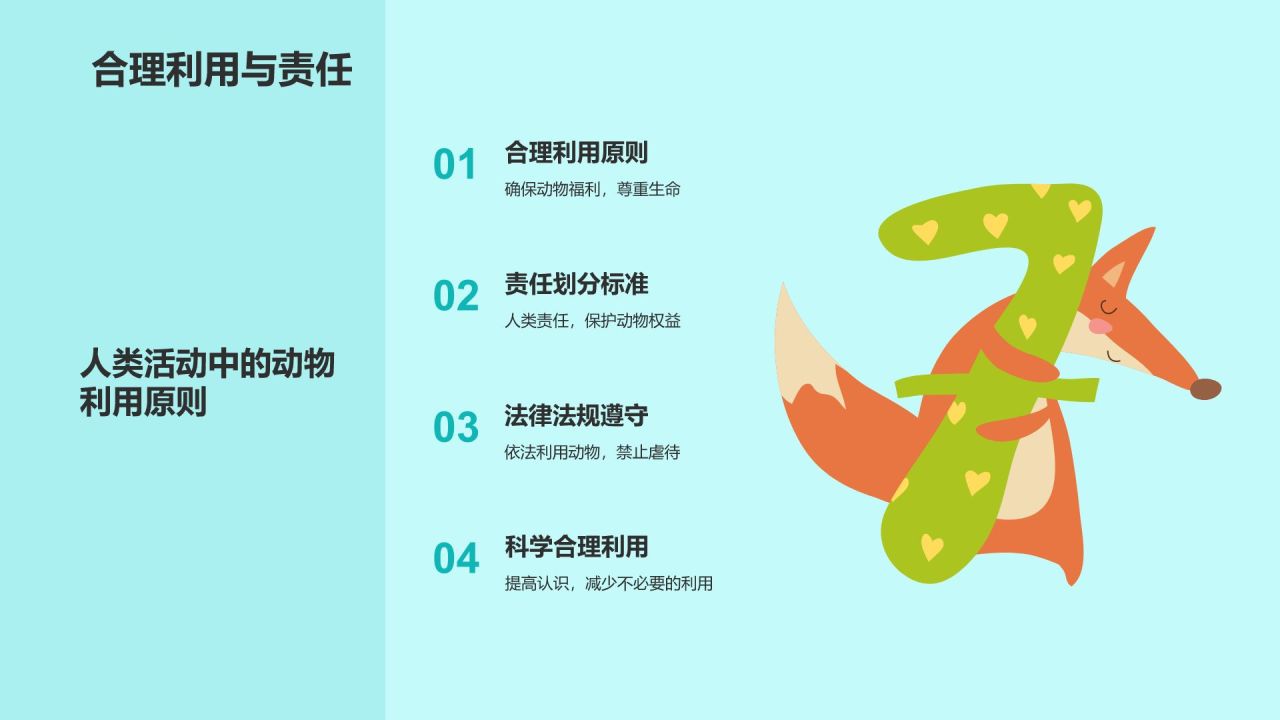 合理利用与责任

人类活动中的动物利用原则

01
合理利用原则
确保动物福利，尊重生命

02
责任划分标准
人类责任，保护动物权益

03
法律法规遵守
依法利用动物，禁止虐待

04
科学合理利用
提高认识，减少不必要的利用